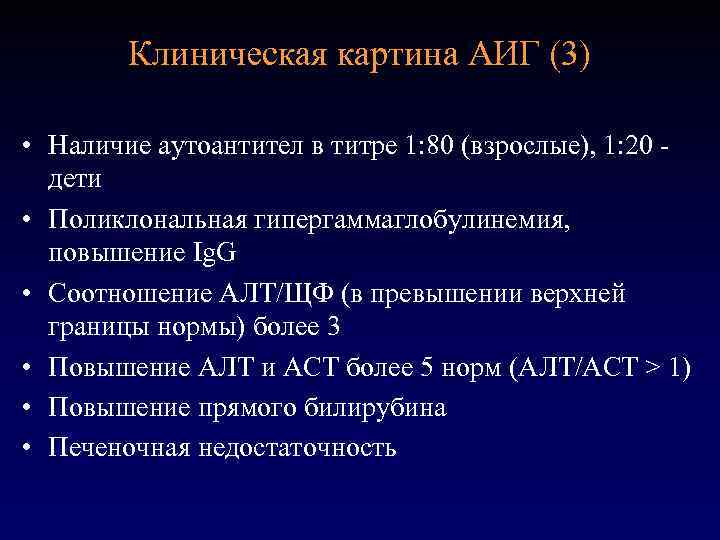 Клиническая картина АИГ (3)

• Наличие аутоантител в титре 1:80 (взрослые), 1:20 - дети
• Поликлональная гипергаммаглобулинемия, повышение IgG
• Соотношение АЛТ/ЩФ (в превышении верхней границы нормы) более 3
• Повышение АЛТ и АСТ более 5 норм (АЛТ/АСТ > 1)
• Повышение прямого билирубина
• Печеночная недостаточность